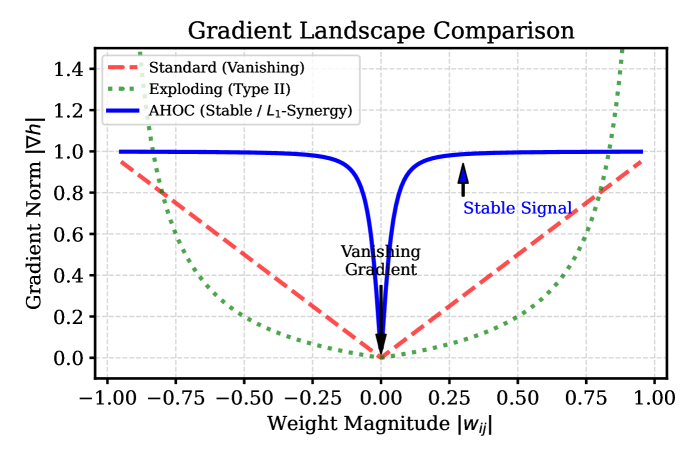 Gradient Landscape Comparison

Standard (Vanishing)
Exploding (Type II)
AHOC (Stable / $L_1$-Synergy)

Gradient Norm $|\nabla h|$

1.4
1.2
1.0
0.8
0.6
0.4
0.2
0.0

Stable Signal

Vanishing Gradient

−1.00 −0.75 −0.50 −0.25 0.00 0.25 0.50 0.75 1.00

Weight Magnitude $|w_{ij}|$